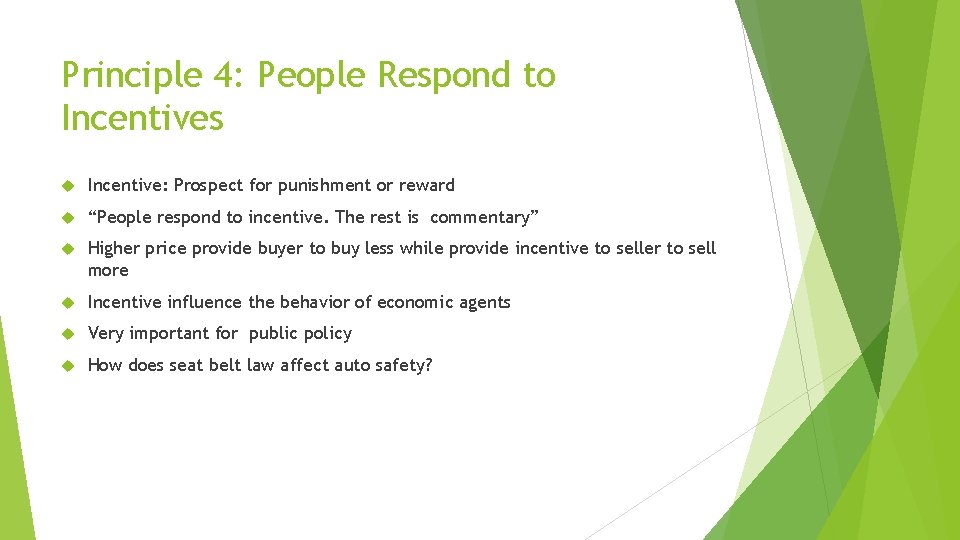 Principle 4: People Respond to Incentives

Incentive: Prospect for punishment or reward

“People respond to incentive. The rest is commentary”

Higher price provide buyer to buy less while provide incentive to seller to sell more

Incentive influence the behavior of economic agents

Very important for public policy

How does seat belt law affect auto safety?